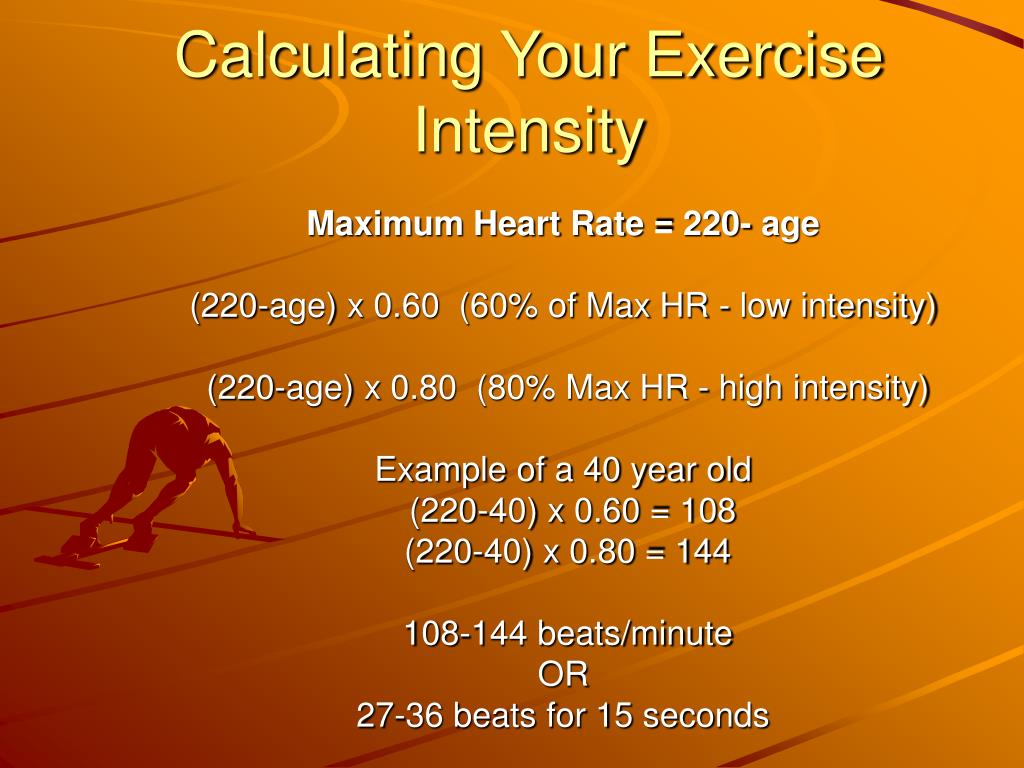 Calculating Your Exercise Intensity

Maximum Heart Rate = 220- age

(220-age) x 0.60 (60% of Max HR - low intensity)

(220-age) x 0.80 (80% Max HR - high intensity)

Example of a 40 year old
(220-40) x 0.60 = 108
(220-40) x 0.80 = 144

108-144 beats/minute
OR
27-36 beats for 15 seconds